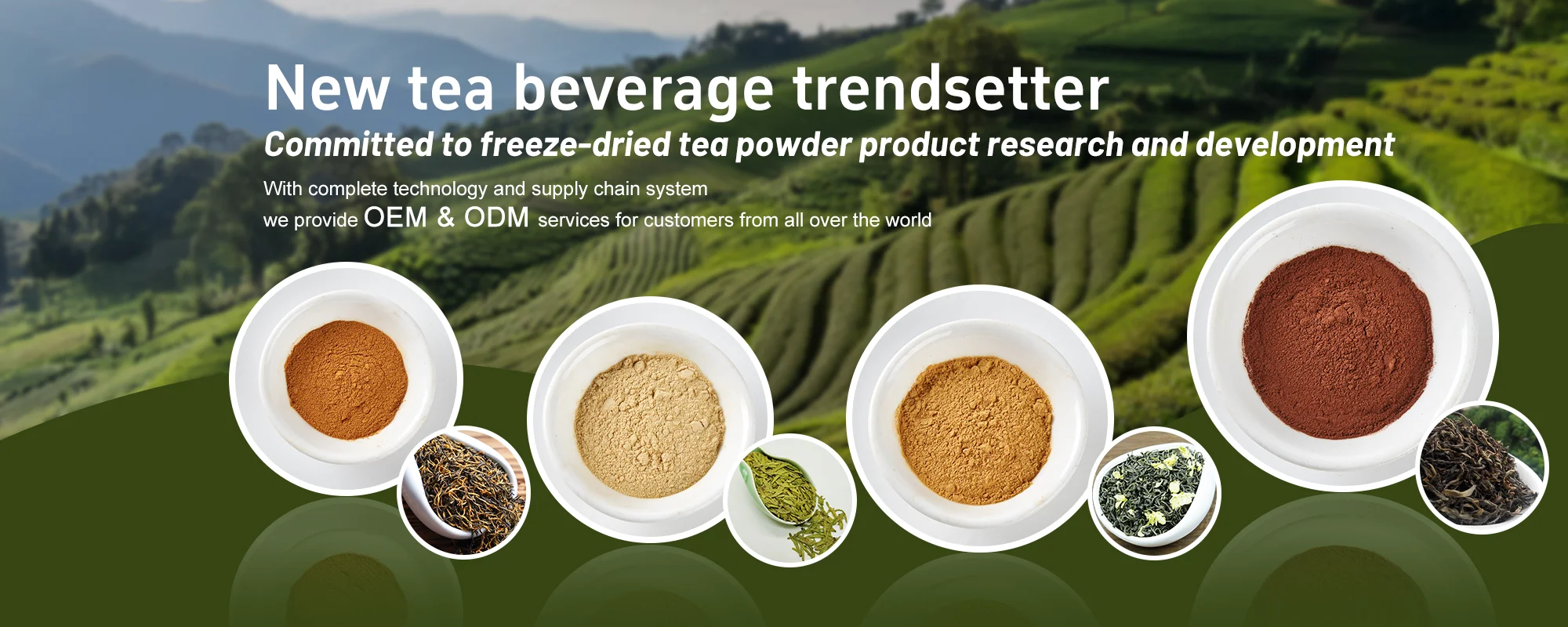 New tea beverage trendsetter

Committed to freeze-dried tea powder product research and development

With complete technology and supply chain system
we provide OEM & ODM services for customers from all over the world